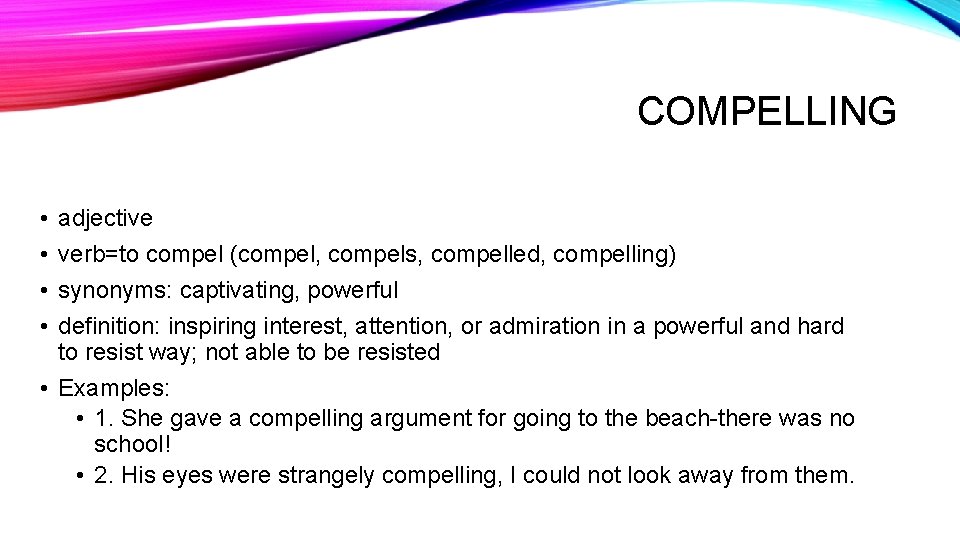 COMPELLING

• adjective
• verb=to compel (compel, compels, compelled, compelling)
• synonyms: captivating, powerful
• definition: inspiring interest, attention, or admiration in a powerful and hard to resist way; not able to be resisted
• Examples:
  • 1. She gave a compelling argument for going to the beach-there was no school!
  • 2. His eyes were strangely compelling, I could not look away from them.